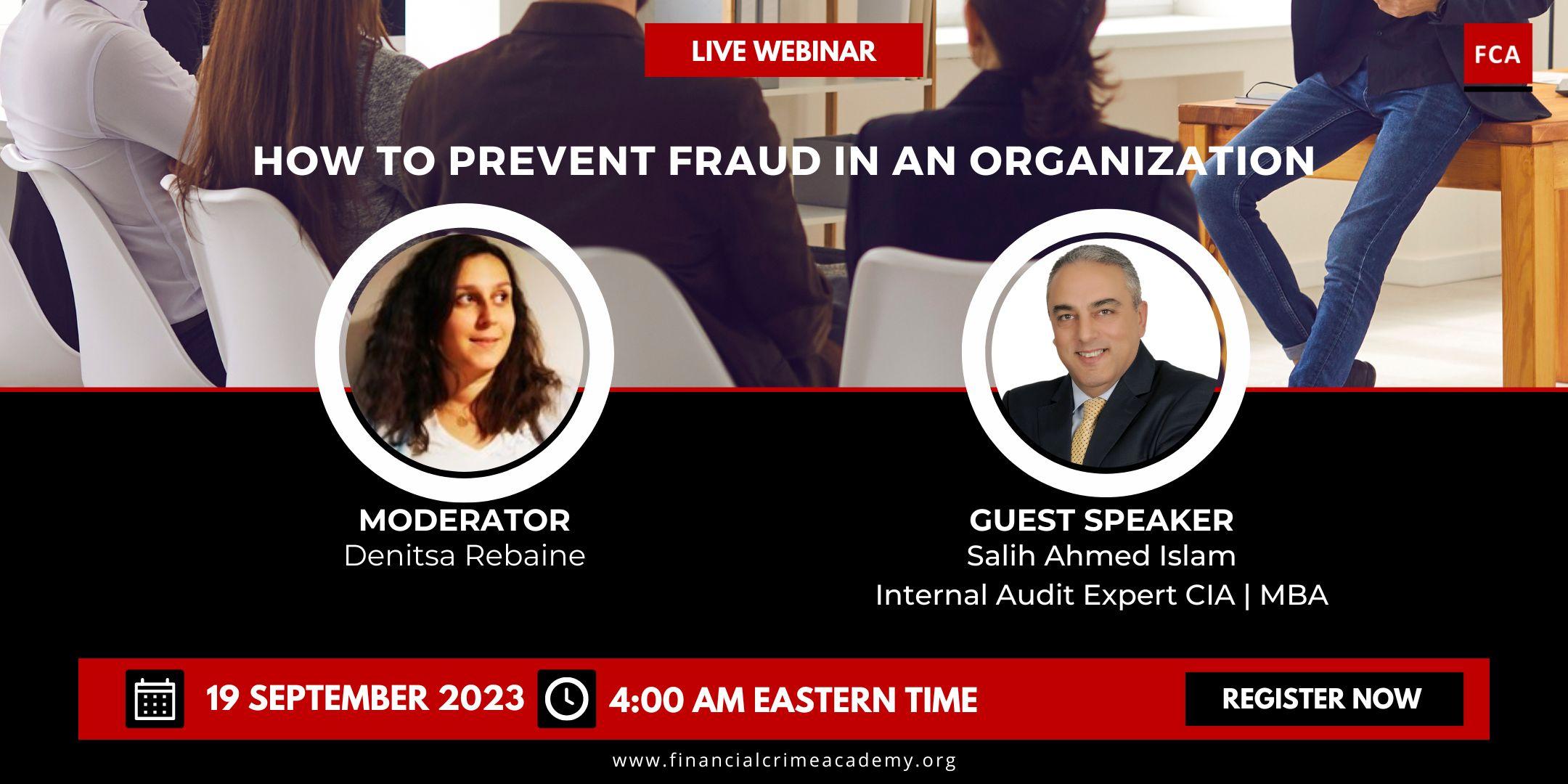 LIVE WEBINAR

FCA

HOW TO PREVENT FRAUD IN AN ORGANIZATION

MODERATOR
Denitsa Rebaine

GUEST SPEAKER
Salih Ahmed Islam
Internal Audit Expert CIA | MBA

19 SEPTEMBER 2023 4:00 AM EASTERN TIME

REGISTER NOW

www.financialcrimeacademy.org